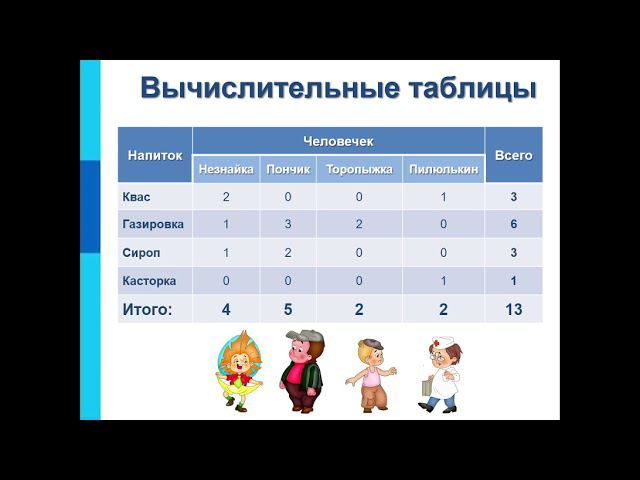 Вычислительные таблицы

| Напиток | Человечек | | | | Всего |
|---|---|---|---|---|---|
| | Незнайка | Пончик | Торопыжка | Пилюлькин | |
| Квас | 2 | 0 | 0 | 1 | 3 |
| Газировка | 1 | 3 | 2 | 0 | 6 |
| Сироп | 1 | 2 | 0 | 0 | 3 |
| Касторка | 0 | 0 | 0 | 1 | 1 |
| Итого: | 4 | 5 | 2 | 2 | 13 |